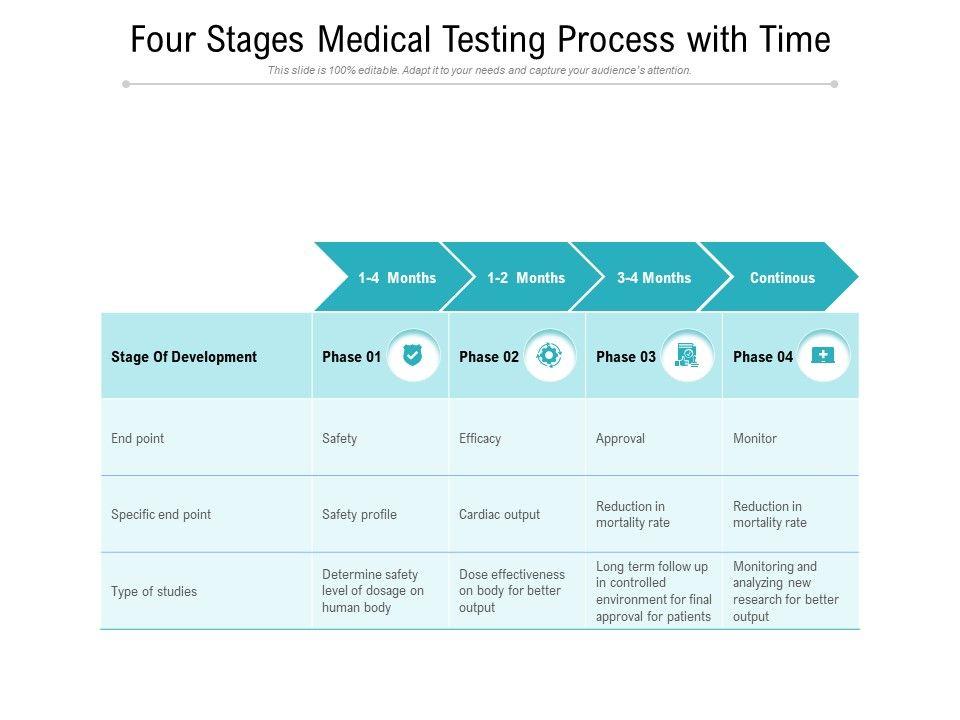 Four Stages Medical Testing Process with Time

This slide is 100% editable. Adapt it to your needs and capture your audience's attention.

| | 1-4 Months | 1-2 Months | 3-4 Months | Continous |
|---|---|---|---|---|
| Stage Of Development | Phase 01 | Phase 02 | Phase 03 | Phase 04 |
| End point | Safety | Efficacy | Approval | Monitor |
| Specific end point | Safety profile | Cardiac output | Reduction in mortality rate | Reduction in mortality rate |
| Type of studies | Determine safety level of dosage on human body | Dose effectiveness on body for better output | Long term follow up in controlled environment for final approval for patients | Monitoring and analyzing new research for better output |